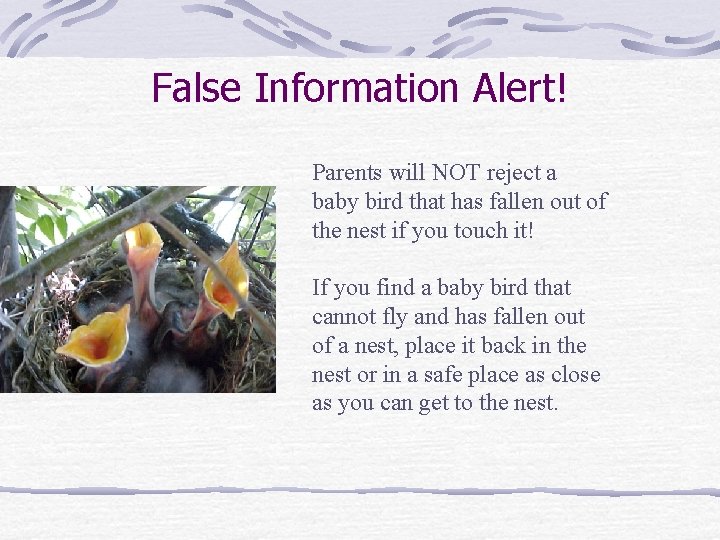 False Information Alert!

Parents will NOT reject a baby bird that has fallen out of the nest if you touch it!

If you find a baby bird that cannot fly and has fallen out of a nest, place it back in the nest or in a safe place as close as you can get to the nest.